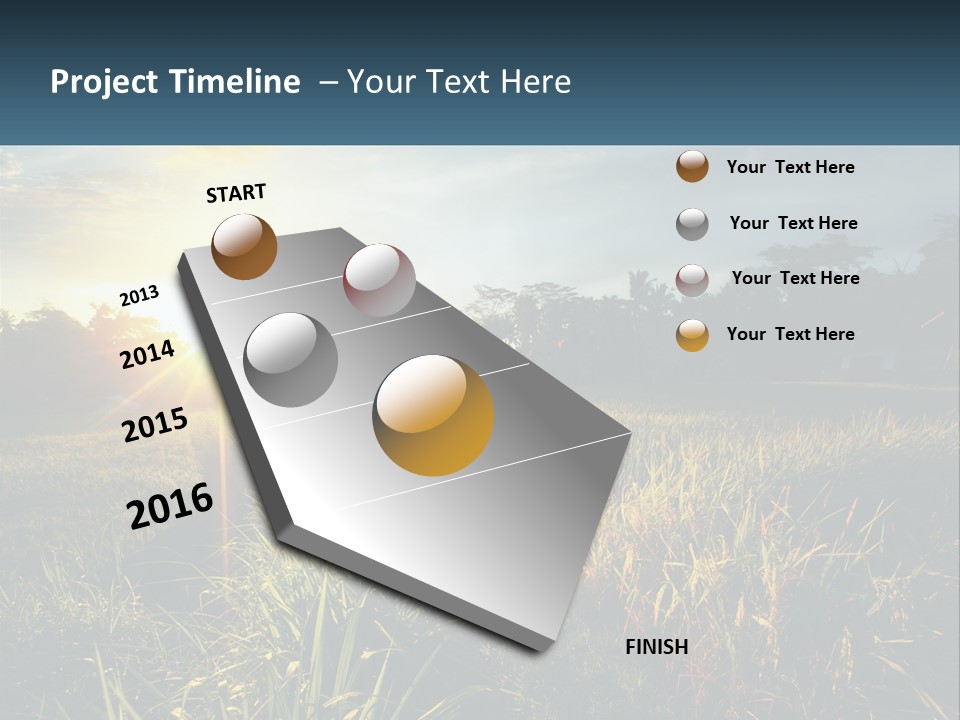 Project Timeline – Your Text Here

START

2013

2014

2015

2016

FINISH

Your Text Here

Your Text Here

Your Text Here

Your Text Here